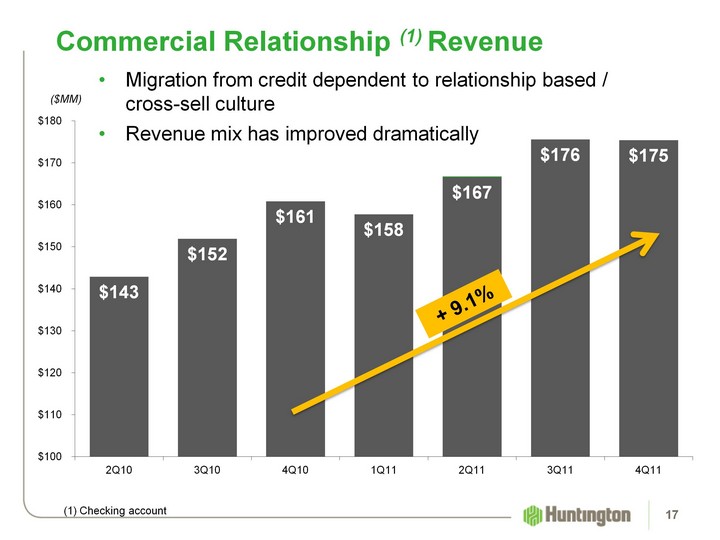 Commercial Relationship $^{(1)}$ Revenue

• Migration from credit dependent to relationship based / cross-sell culture
• Revenue mix has improved dramatically

($MM)

$180
$170
$160
$150
$140
$130
$120
$110
$100

$143
$152
$161
$158
$167
$176
$175

+ 9.1%

2Q10
3Q10
4Q10
1Q11
2Q11
3Q11
4Q11

(1) Checking account

Huntington

17